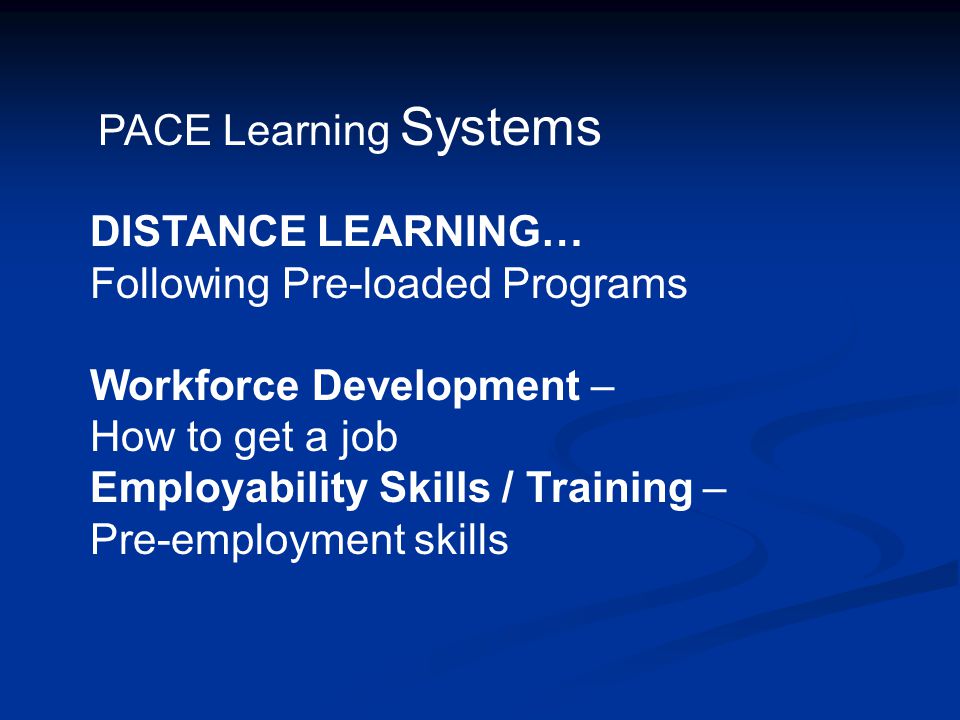 PACE Learning Systems

DISTANCE LEARNING…
Following Pre-loaded Programs

Workforce Development –
How to get a job
Employability Skills / Training –
Pre-employment skills